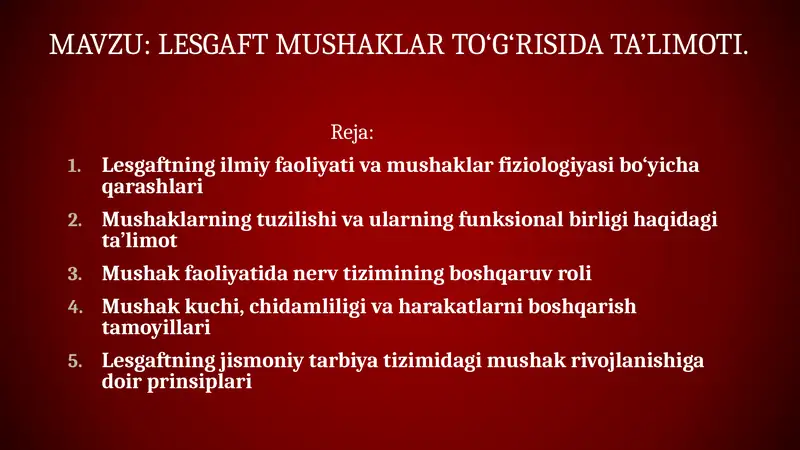 MAVZU: LESGAFT MUSHAKLAR TO‘G‘RISIDA TA’LIMOTI.

Reja:

1. Lesgaftning ilmiy faoliyati va mushaklar fiziologiyasi bo‘yicha qarashlari
2. Mushaklarning tuzilishi va ularning funksional birligi haqidagi ta’limot
3. Mushak faoliyatida nerv tizimining boshqaruv roli
4. Mushak kuchi, chidamliligi va harakatlarni boshqarish tamoyillari
5. Lesgaftning jismoniy tarbiya tizimidagi mushak rivojlanishiga doir prinsiplari